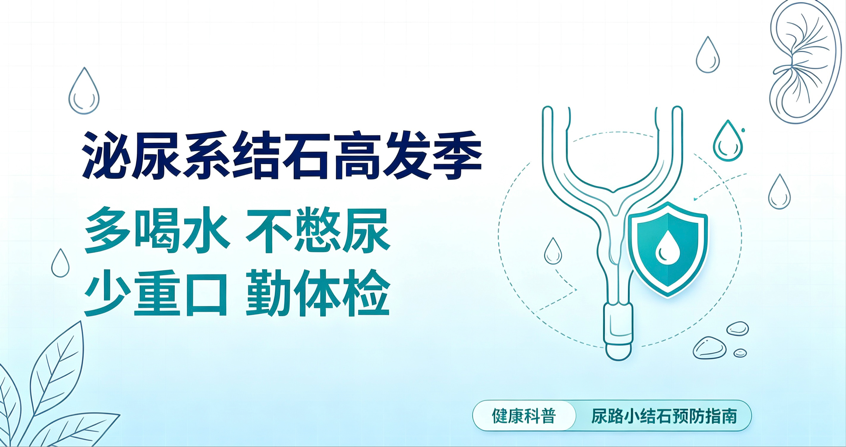 泌尿系结石高发季

多喝水 不憋尿
少重口 勤体检

健康科普 尿路小结石预防指南